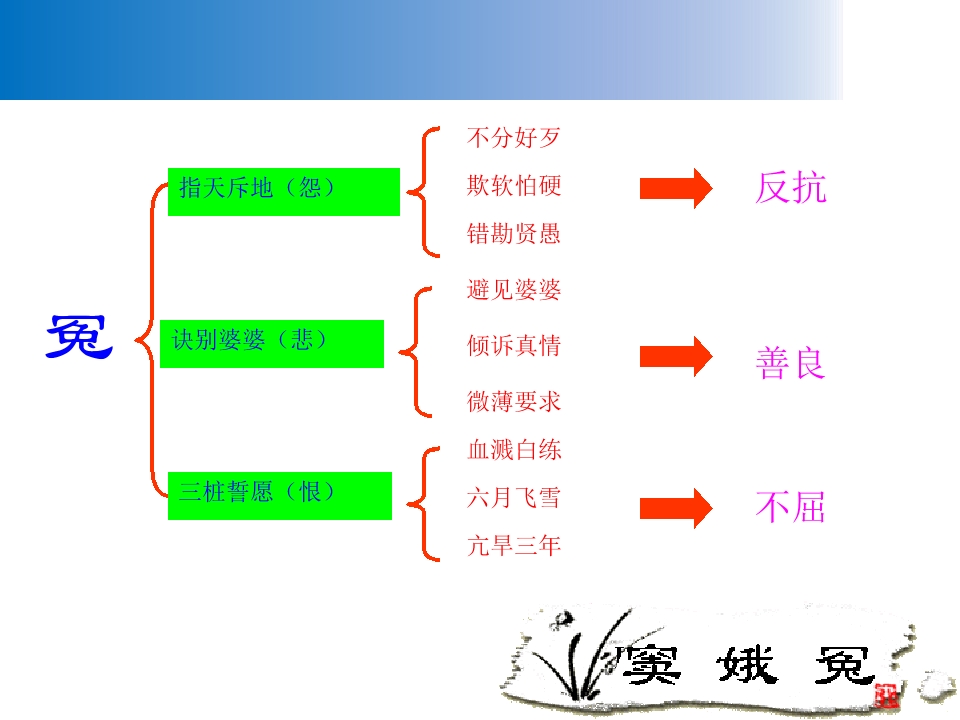 冤

指天斥地（怨）

不分好歹
欺软怕硬
错勘贤愚

反抗

诀别婆婆（悲）

避见婆婆
倾诉真情
微薄要求

善良

三桩誓愿（恨）

血溅白练
六月飞雪
亢旱三年

不屈

窦娥冤